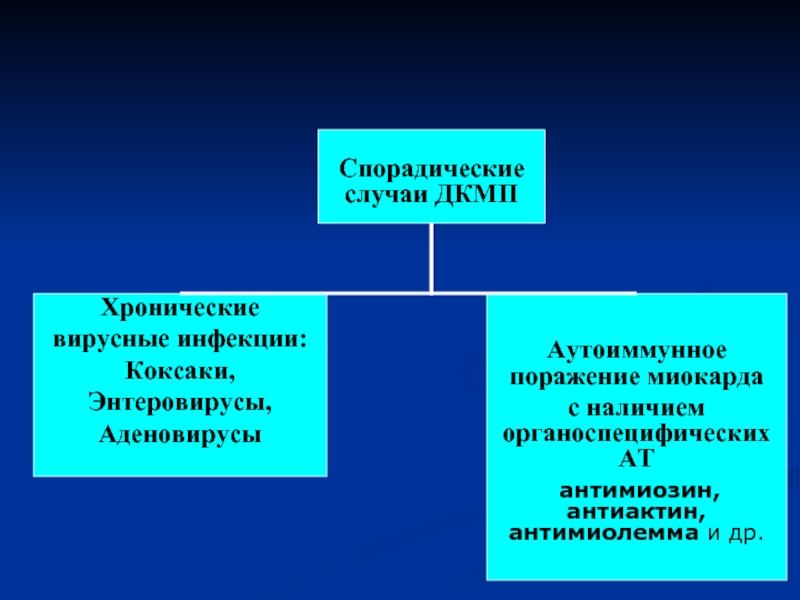 Спорадические случаи ДКМП

Хронические вирусные инфекции: Коксаки, Энтеровирусы, Аденовирусы

Аутоиммунное поражение миокарда с наличием органоспецифических АТ

антимиозин, антиактин, антимиолемма и др.